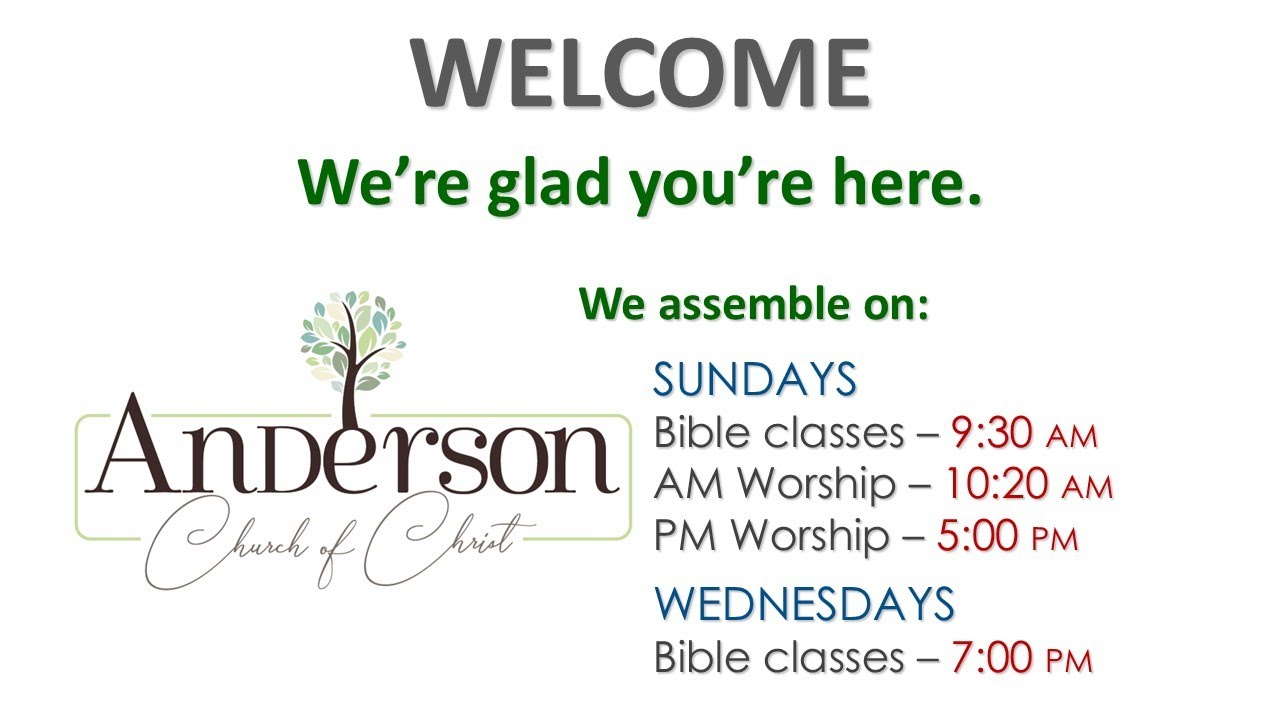 WELCOME

We're glad you're here.

Anderson
Church of Christ

We assemble on:

SUNDAYS
Bible classes – 9:30 AM
AM Worship – 10:20 AM
PM Worship – 5:00 PM

WEDNESDAYS
Bible classes – 7:00 PM